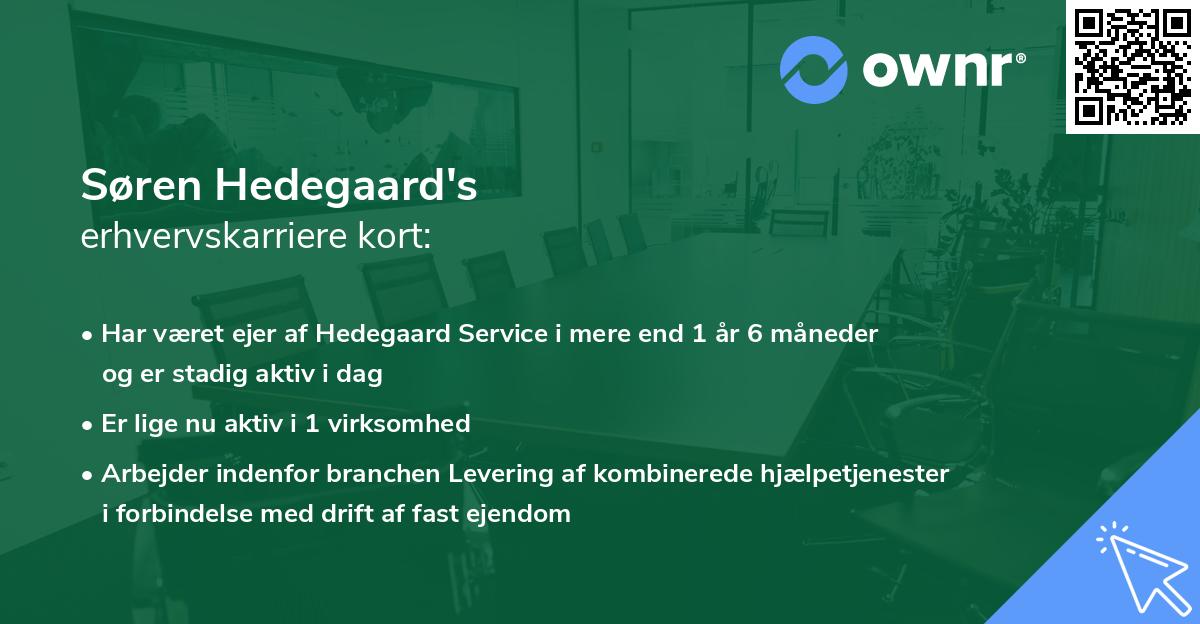 ownr®

Søren Hedegaard's
erhvervskarriere kort:

• Har været ejer af Hedegaard Service i mere end 1 år 6 måneder og er stadig aktiv i dag

• Er lige nu aktiv i 1 virksomhed

• Arbejder indenfor branchen Levering af kombinerede hjælpetjenester i forbindelse med drift af fast ejendom